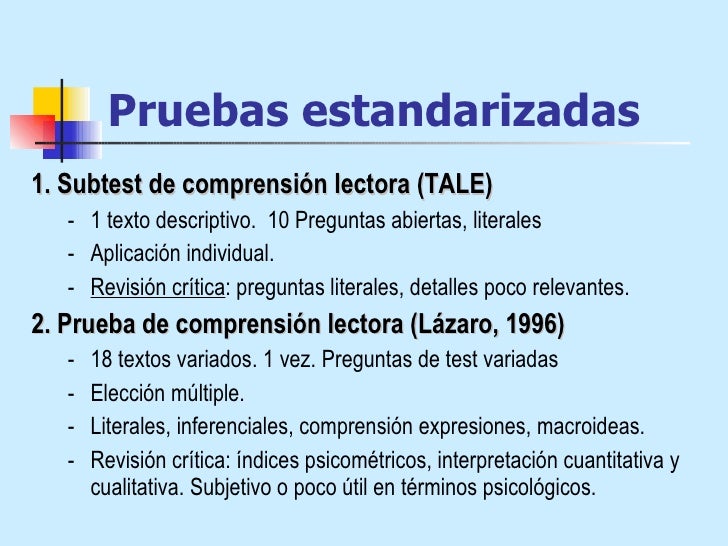 Pruebas estandarizadas

1. Subtest de comprensión lectora (TALE)

- 1 texto descriptivo.  10 Preguntas abiertas, literales
- Aplicación individual.
- Revisión crítica: preguntas literales, detalles poco relevantes.

2. Prueba de comprensión lectora (Lázaro, 1996)

- 18 textos variados. 1 vez. Preguntas de test variadas
- Elección múltiple.
- Literales, inferenciales, comprensión expresiones, macroideas.
- Revisión crítica: índices psicométricos, interpretación cuantitativa y cualitativa. Subjetivo o poco útil en términos psicológicos.